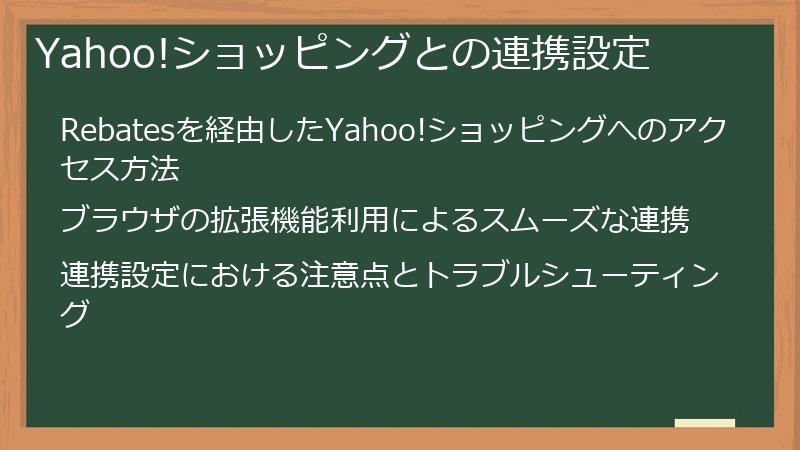 Yahoo!ショッピングとの連携設定

Rebatesを経由したYahoo!ショッピングへのアクセス方法

ブラウザの拡張機能利用によるスムーズな連携

連携設定における注意点とトラブルシューティング